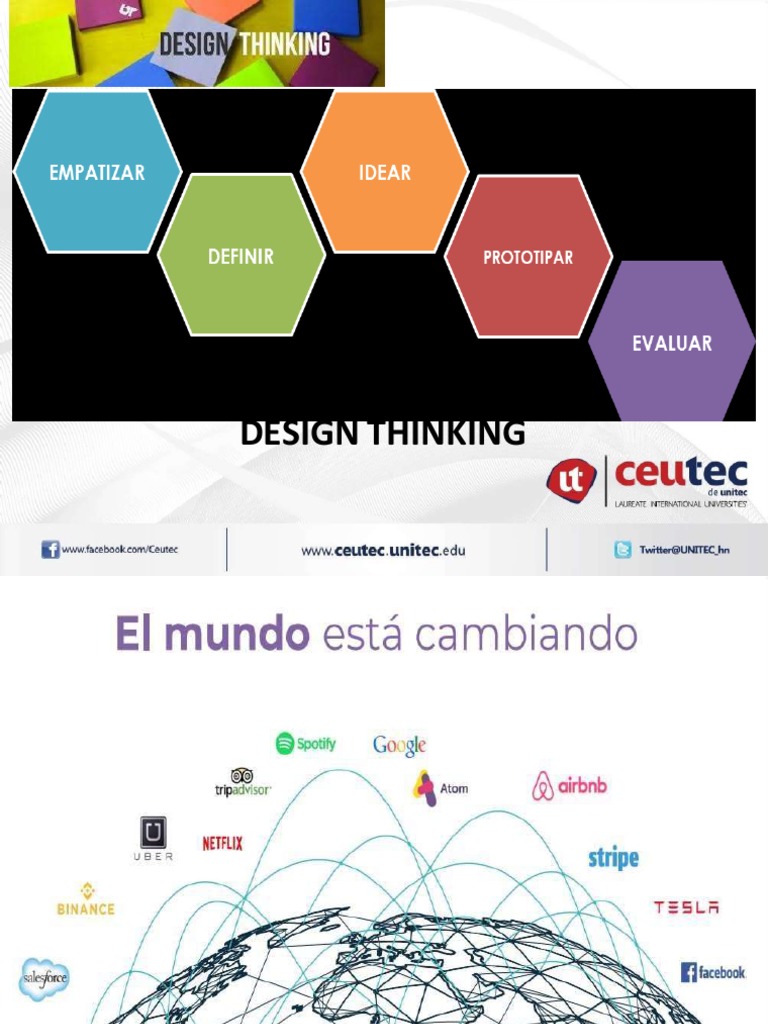 DESIGN THINKING

EMPATIZAR

DEFINIR

IDEAR

PROTOTIPAR

EVALUAR

DESIGN THINKING

ceutec
de unitec
LAUREATE INTERNATIONAL UNIVERSITIES

www.facebook.com/Ceutec

www.ceutec.unitec.edu

Twitter@UNITEC_hn

El mundo está cambiando

Spotify

Google

tripadvisor

Atom

airbnb

UBER

NETFLIX

stripe

BINANCE

TESLA

salesforce

facebook